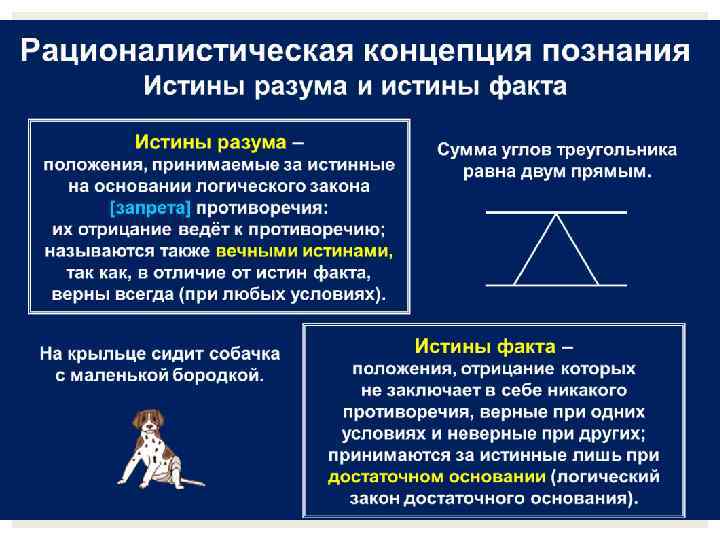 Рационалистическая концепция познания
Истины разума и истины факта

Истины разума – положения, принимаемые за истинные на основании логического закона [запрета] противоречия: их отрицание ведёт к противоречию; называются также вечными истинами, так как, в отличие от истин факта, верны всегда (при любых условиях).

Сумма углов треугольника равна двум прямым.

На крыльце сидит собачка с маленькой бородкой.

Истины факта – положения, отрицание которых не заключает в себе никакого противоречия, верные при одних условиях и неверные при других; принимаются за истинные лишь при достаточном основании (логический закон достаточного основания).